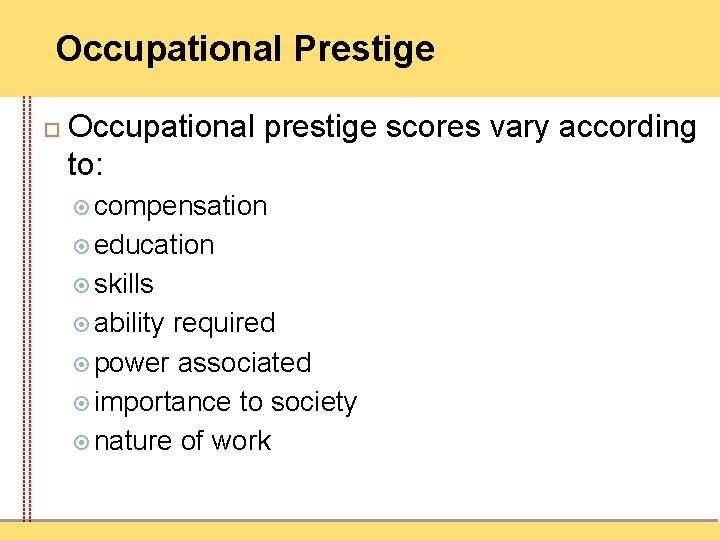 Occupational Prestige

Occupational prestige scores vary according to:

compensation
education
skills
ability required
power associated
importance to society
nature of work